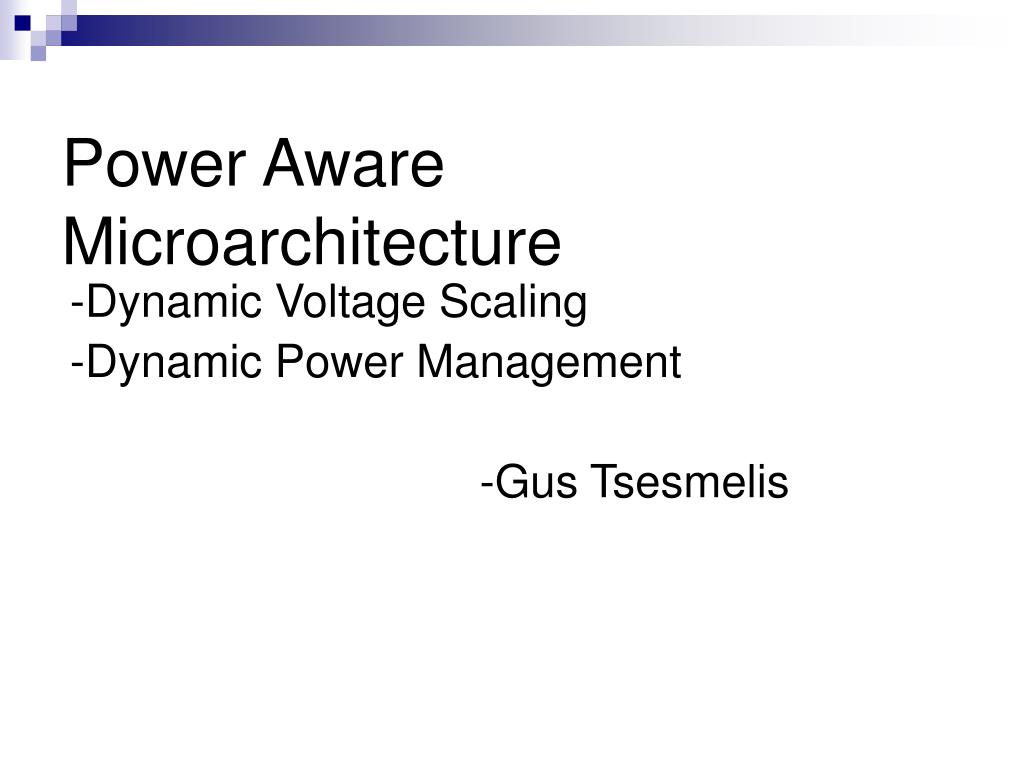 Power Aware Microarchitecture

-Dynamic Voltage Scaling

-Dynamic Power Management

-Gus Tsesmelis